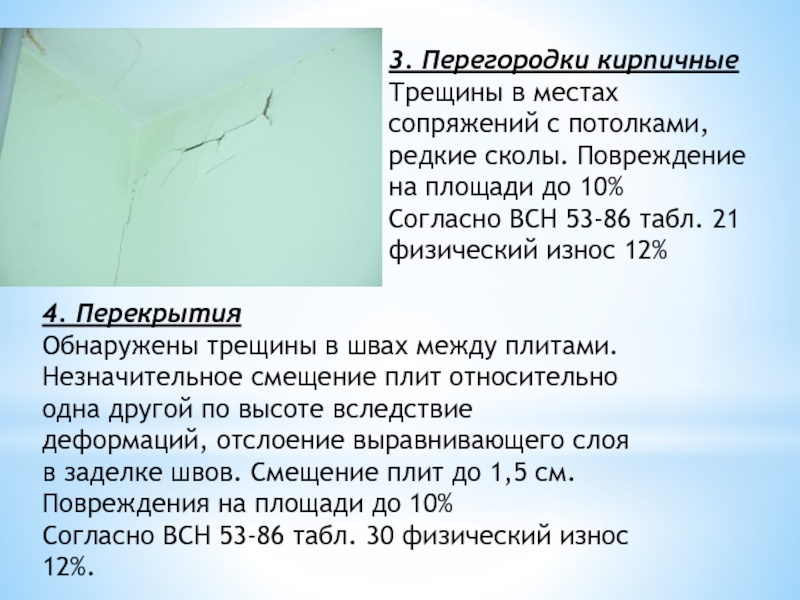 3. Перегородки кирпичные
Трещины в местах сопряжений с потолками, редкие сколы. Повреждение на площади до 10%
Согласно ВСН 53-86 табл. 21 физический износ 12%

4. Перекрытия
Обнаружены трещины в швах между плитами. Незначительное смещение плит относительно одна другой по высоте вследствие деформаций, отслоение выравнивающего слоя в заделке швов. Смещение плит до 1,5 см. Повреждения на площади до 10%
Согласно ВСН 53-86 табл. 30 физический износ 12%.